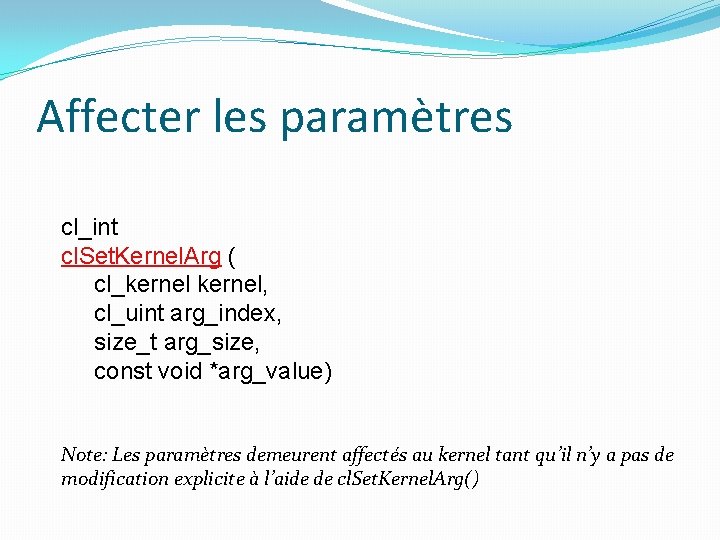 Affecter les paramètres

cl_int
clSetKernelArg (
cl_kernel kernel,
cl_uint arg_index,
size_t arg_size,
const void *arg_value)

Note: Les paramètres demeurent affectés au kernel tant qu'il n'y a pas de modification explicite à l'aide de clSetKernelArg()